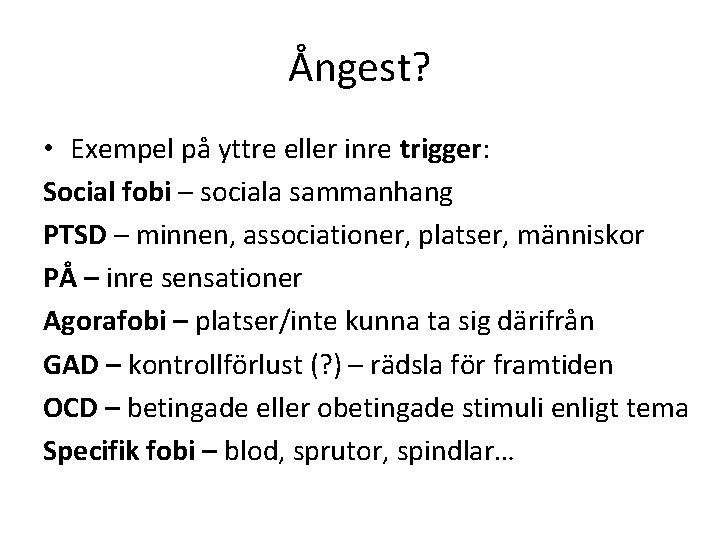 Ångest?

• Exempel på yttre eller inre trigger:

Social fobi – sociala sammanhang

PTSD – minnen, associationer, platser, människor

PÅ – inre sensationer

Agorafobi – platser/inte kunna ta sig därifrån

GAD – kontrollförlust (?) – rädsla för framtiden

OCD – betingade eller obetingade stimuli enligt tema

Specifik fobi – blod, sprutor, spindlar…